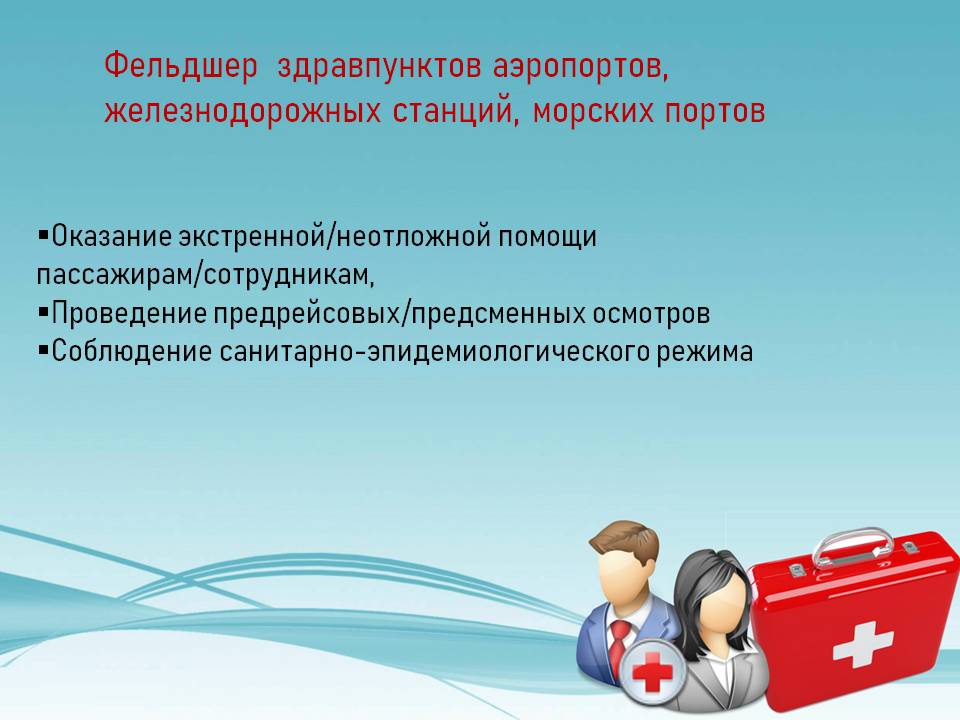 Фельдшер здравпунктов аэропортов, железнодорожных станций, морских портов

▪Оказание экстренной/неотложной помощи пассажирам/сотрудникам,
▪Проведение предрейсовых/предсменных осмотров
▪Соблюдение санитарно-эпидемиологического режима